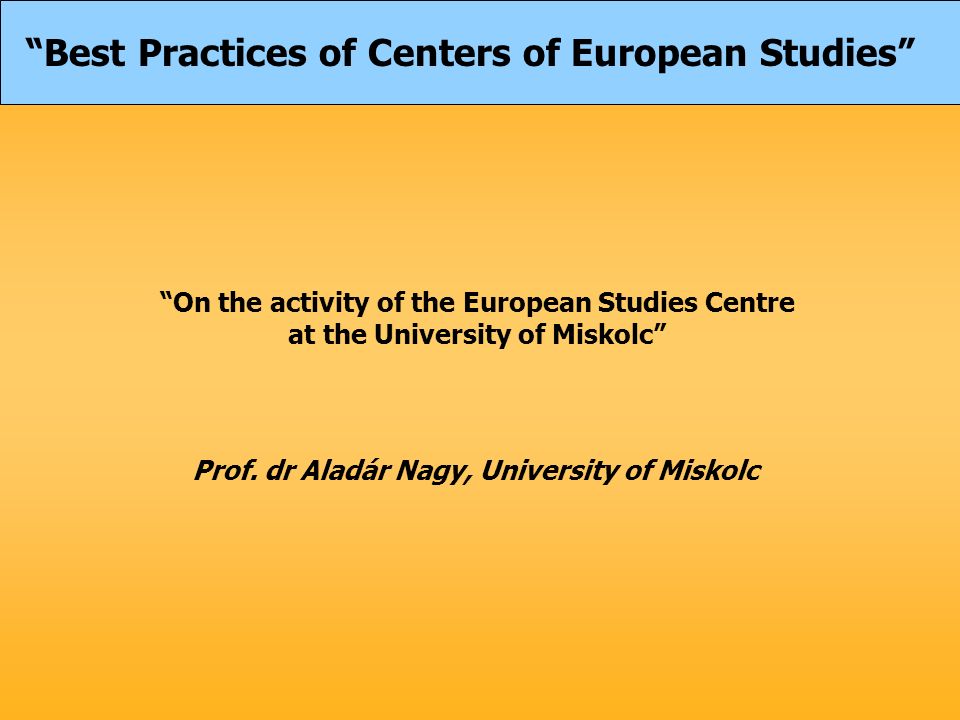 “Best Practices of Centers of European Studies”

“On the activity of the European Studies Centre at the University of Miskolc”

Prof. dr Aladár Nagy, University of Miskolc